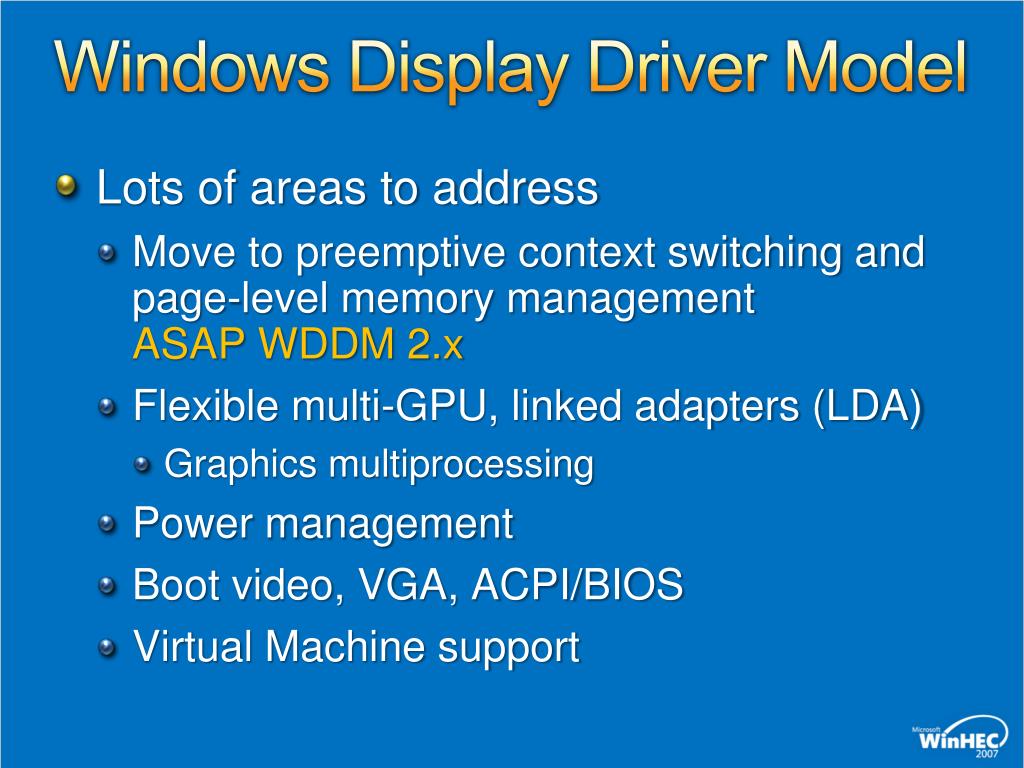 Windows Display Driver Model

Lots of areas to address

Move to preemptive context switching and page-level memory management
ASAP WDDM 2.x

Flexible multi-GPU, linked adapters (LDA)

Graphics multiprocessing

Power management

Boot video, VGA, ACPI/BIOS

Virtual Machine support

Microsoft WinHEC 2007